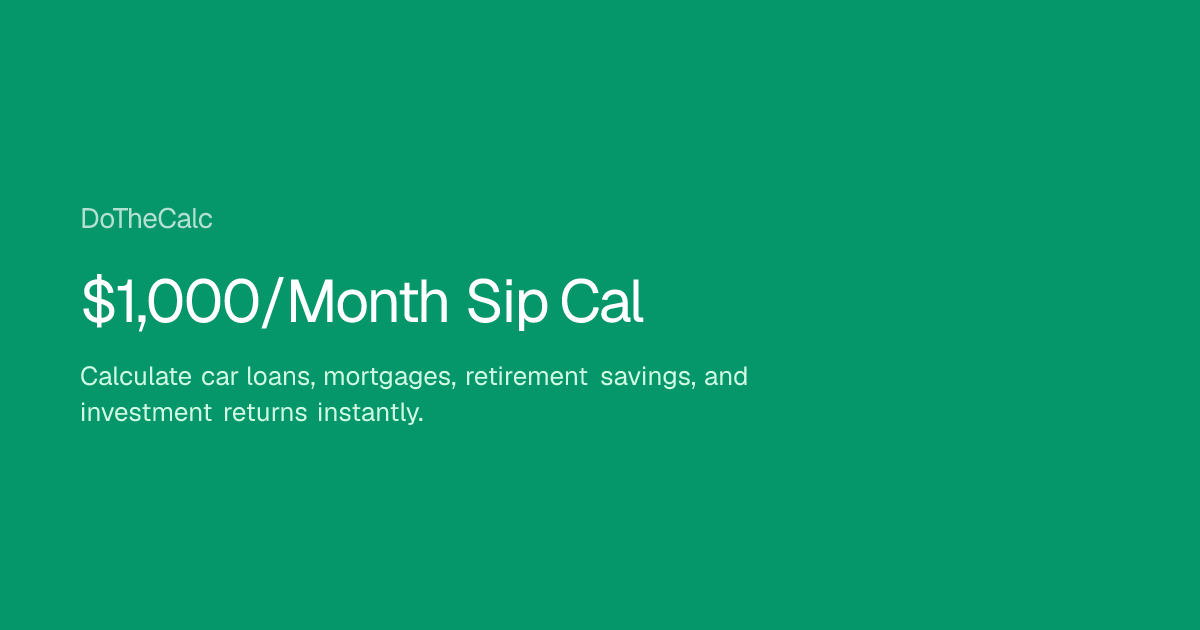 DoTheCalc

$1,000/Month Sip Cal

Calculate car loans, mortgages, retirement savings, and investment returns instantly.